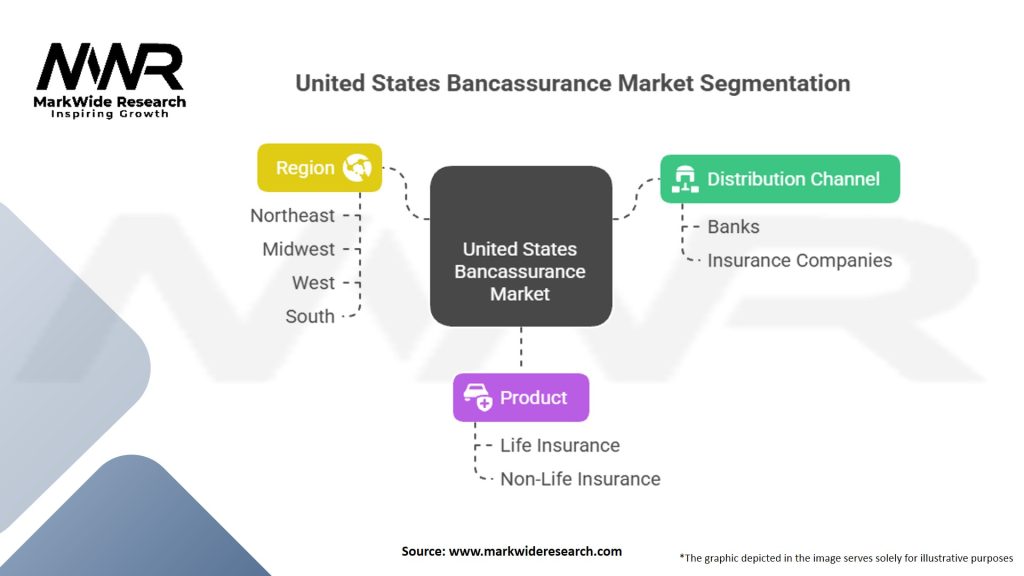 MWR
MarkWide Research
Inspiring Growth

United States Bancassurance Market Segmentation

Region
Northeast
Midwest
West
South

United States Bancassurance Market

Distribution Channel
Banks
Insurance Companies

Product
Life Insurance
Non-Life Insurance

Source: www.markwideresearch.com

*The graphic depicted in the image serves solely for illustrative purposes